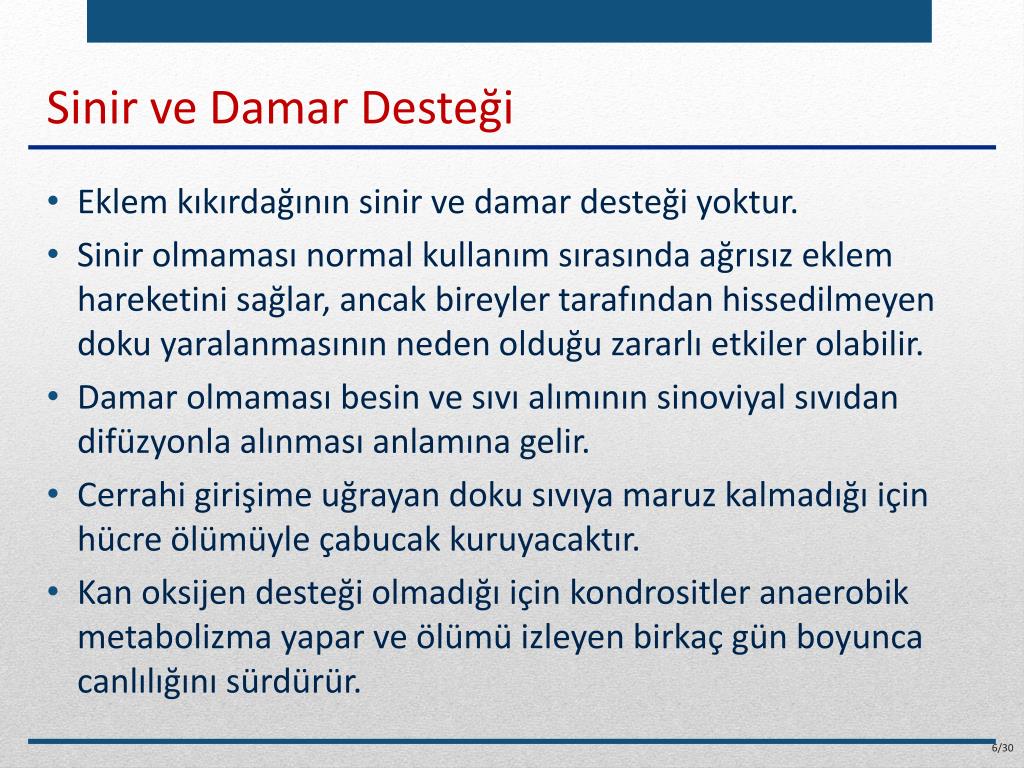 Sinir ve Damar Desteği

• Eklem kıkırdağının sinir ve damar desteği yoktur.
• Sinir olmaması normal kullanım sırasında ağrısız eklem hareketini sağlar, ancak bireyler tarafından hissedilmeyen doku yaralanmasının neden olduğu zararlı etkiler olabilir.
• Damar olmaması besin ve sıvı alımının sinoviyal sıvıdan difüzyonla alınması anlamına gelir.
• Cerrahi girişime uğrayan doku sıvıya maruz kalmadığı için hücre ölümüyle çabucak kuruyacaktır.
• Kan oksijen desteği olmadığı için kondrositler anaerobik metabolizma yapar ve ölümü izleyen birkaç gün boyunca canlılığını sürdürür.

6/30